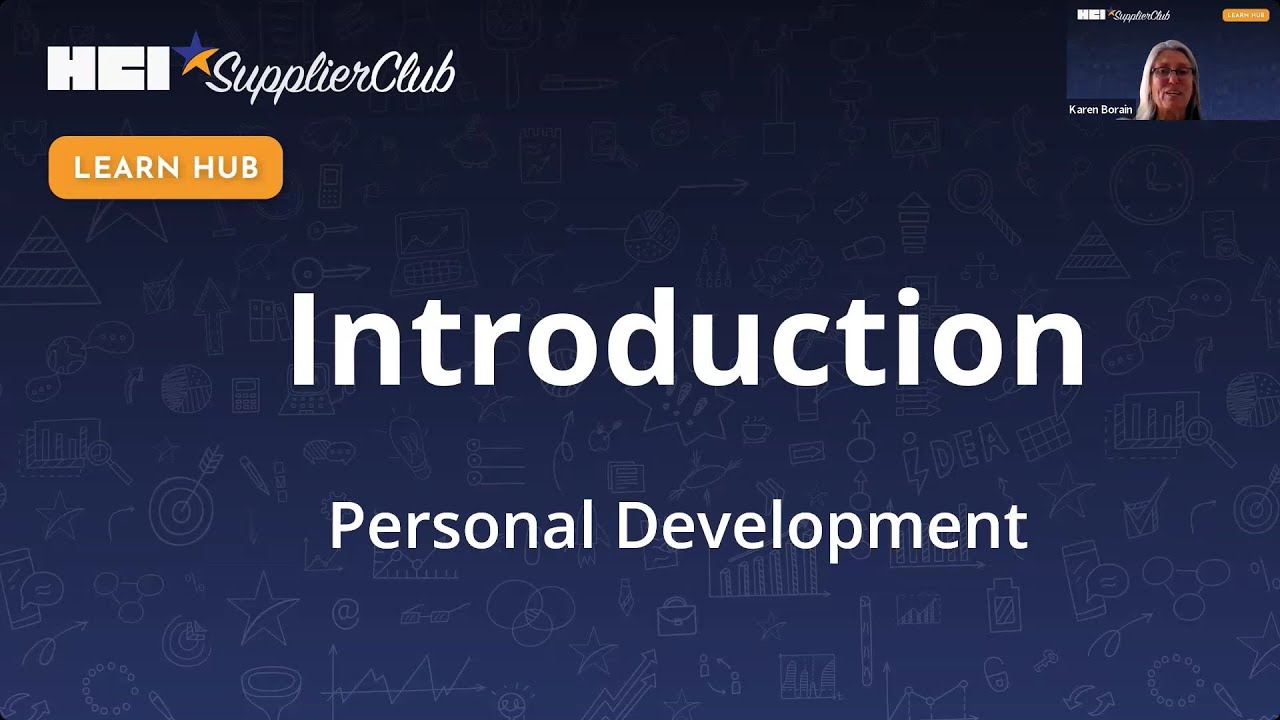 HCI SupplierClub

LEARN HUB

HCI SupplierClub
LEARN HUB
Karen Borain

Introduction

Personal Development

IDEA